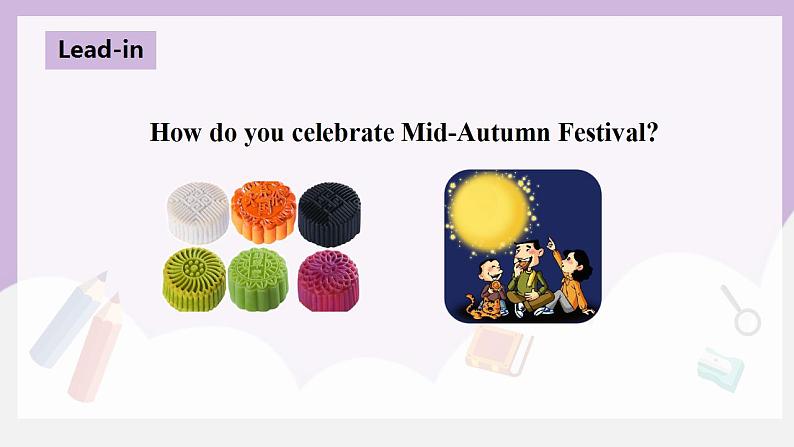 Lead-in

How do you celebrate Mid-Autumn Festival?